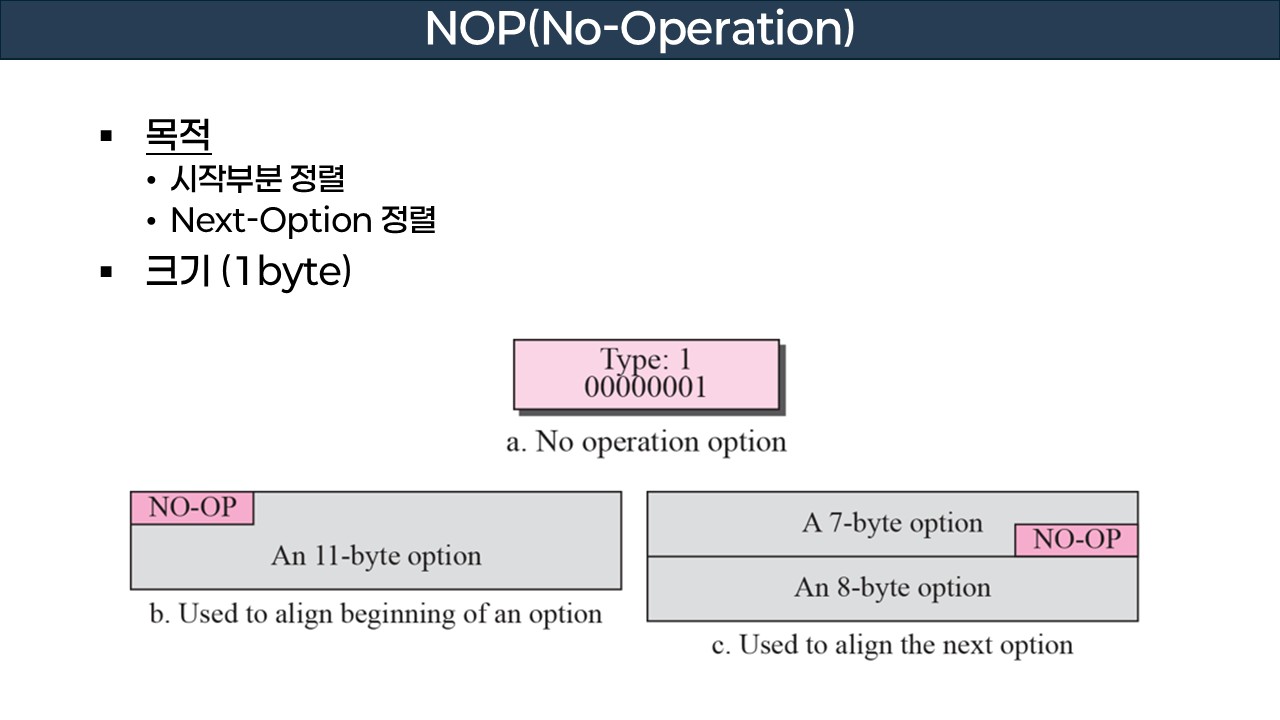 NOP(No-Operation)

▪ 목적
 • 시작부분 정렬
 • Next-Option 정렬
▪ 크기 (1byte)

Type: 1
00000001

a. No operation option

NO-OP
An 11-byte option

b. Used to align beginning of an option

A 7-byte option
NO-OP
An 8-byte option

c. Used to align the next option